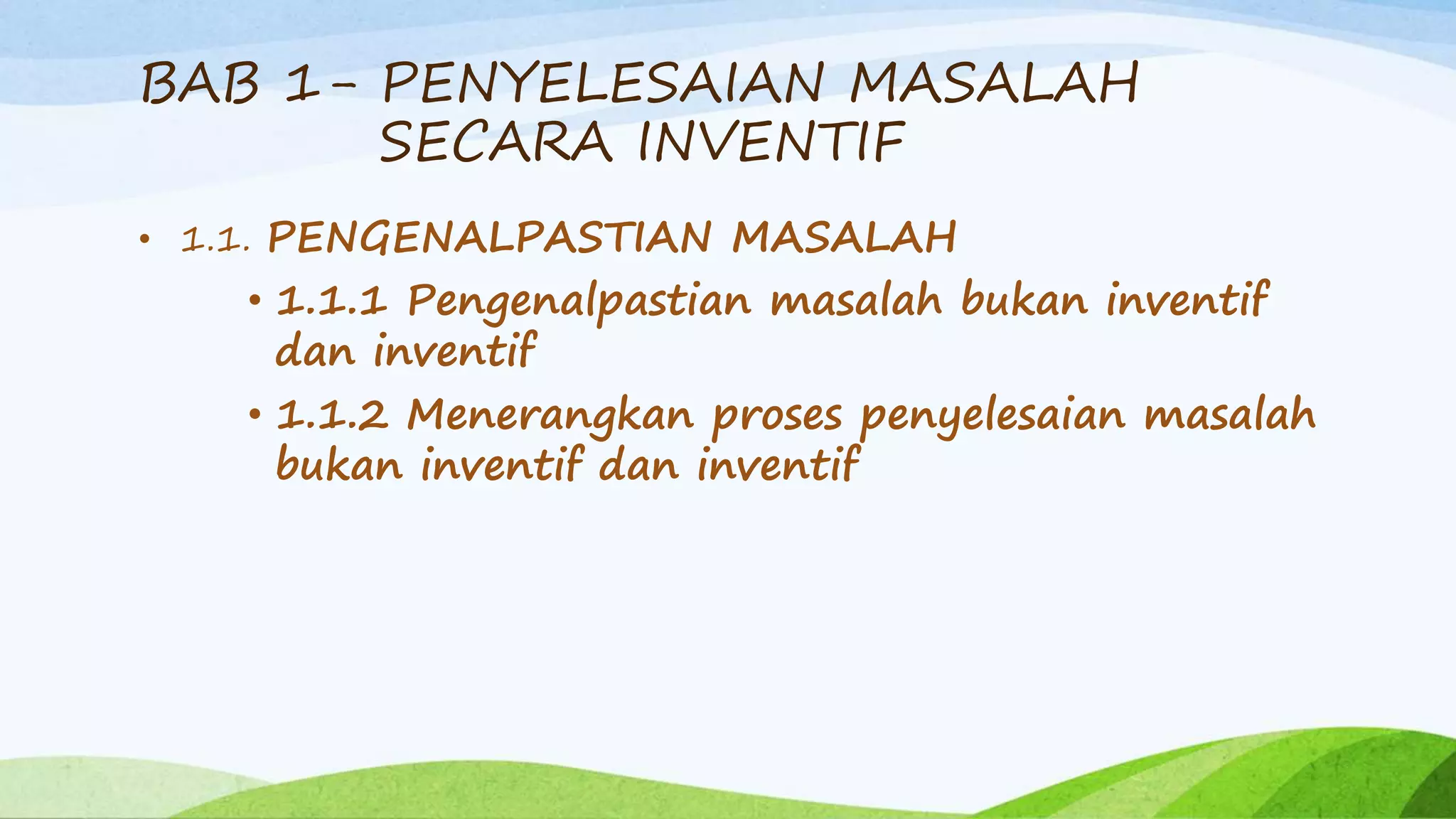 BAB 1– PENYELESAIAN MASALAH SECARA INVENTIF

• 1.1. PENGENALPASTIAN MASALAH

• 1.1.1 Pengenalpastian masalah bukan inventif dan inventif

• 1.1.2 Menerangkan proses penyelesaian masalah bukan inventif dan inventif